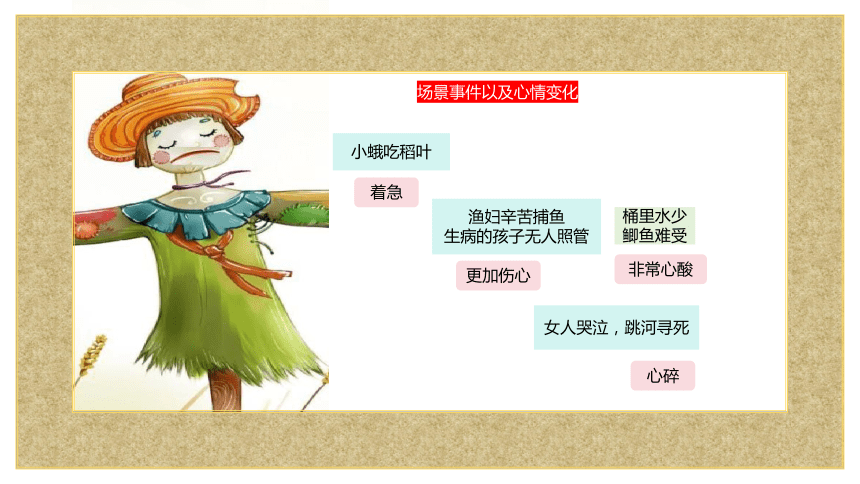 场景事件以及心情变化

小蛾吃稻叶

着急

渔妇辛苦捕鱼
生病的孩子无人照管

更加伤心

桶里水少
鲫鱼难受

非常心酸

女人哭泣，跳河寻死

心碎